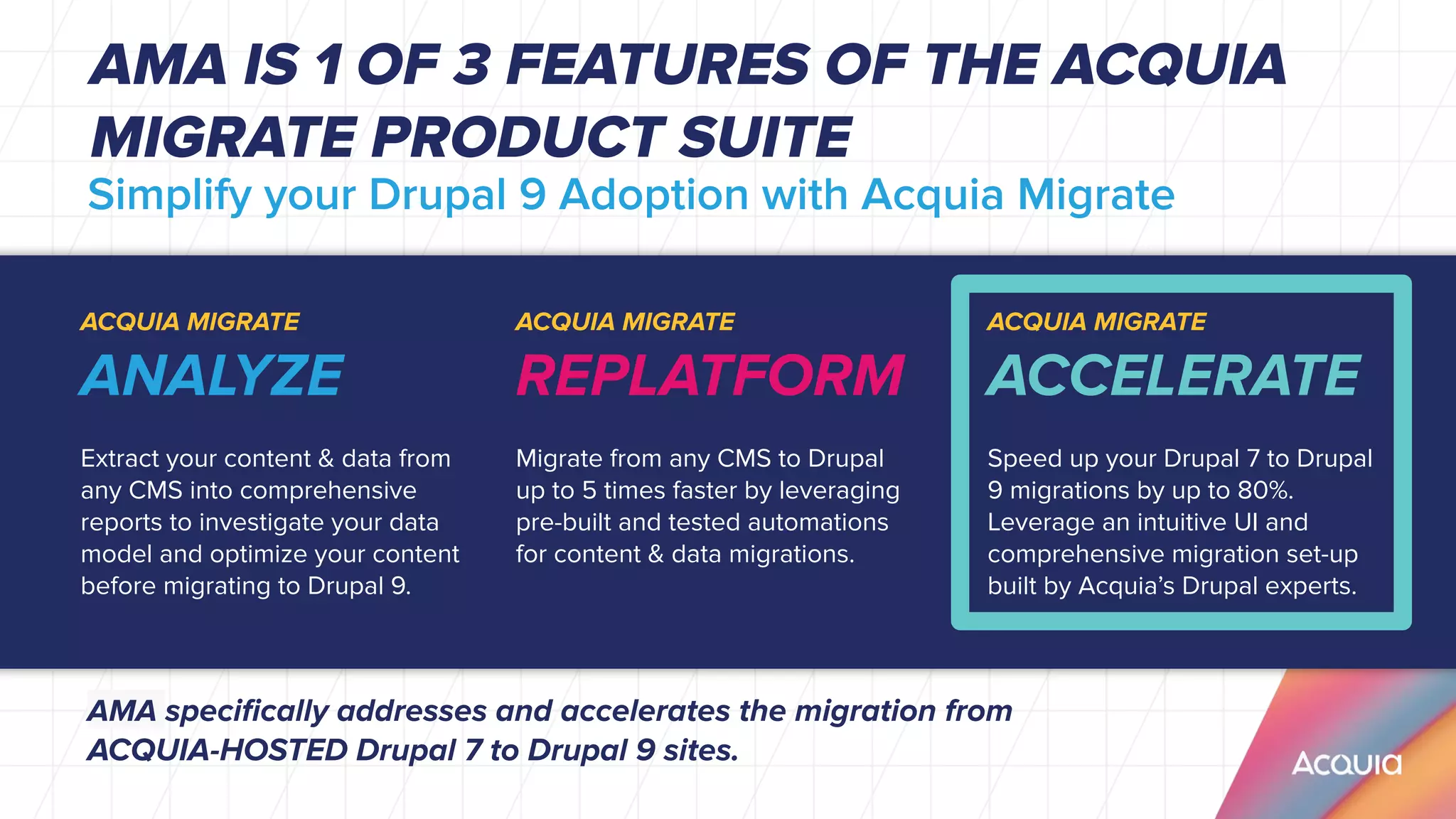 AMA IS 1 OF 3 FEATURES OF THE ACQUIA MIGRATE PRODUCT SUITE

Simplify your Drupal 9 Adoption with Acquia Migrate

ACQUIA MIGRATE
ANALYZE

Extract your content & data from any CMS into comprehensive reports to investigate your data model and optimize your content before migrating to Drupal 9.

ACQUIA MIGRATE
REPLATFORM

Migrate from any CMS to Drupal up to 5 times faster by leveraging pre-built and tested automations for content & data migrations.

ACQUIA MIGRATE
ACCELERATE

Speed up your Drupal 7 to Drupal 9 migrations by up to 80%. Leverage an intuitive UI and comprehensive migration set-up built by Acquia's Drupal experts.

AMA specifically addresses and accelerates the migration from ACQUIA-HOSTED Drupal 7 to Drupal 9 sites.

Acquia